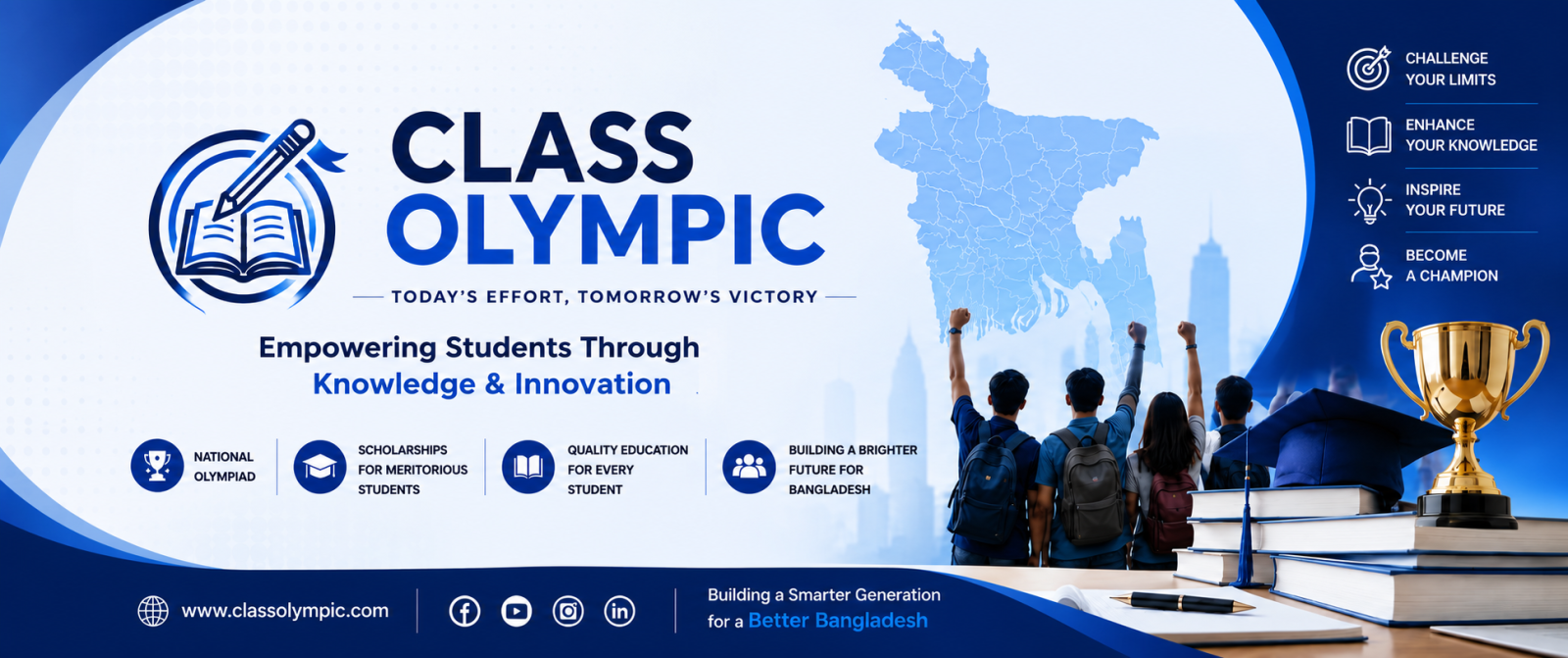 CLASS
OLYMPIC

TODAY'S EFFORT, TOMORROW'S VICTORY

Empowering Students Through
Knowledge & Innovation

NATIONAL OLYMPIAD

SCHOLARSHIPS FOR MERITORIOUS STUDENTS

QUALITY EDUCATION FOR EVERY STUDENT

BUILDING A BRIGHTER FUTURE FOR BANGLADESH

CHALLENGE YOUR LIMITS

ENHANCE YOUR KNOWLEDGE

INSPIRE YOUR FUTURE

BECOME A CHAMPION

www.classolympic.com

Building a Smarter Generation for a Better Bangladesh